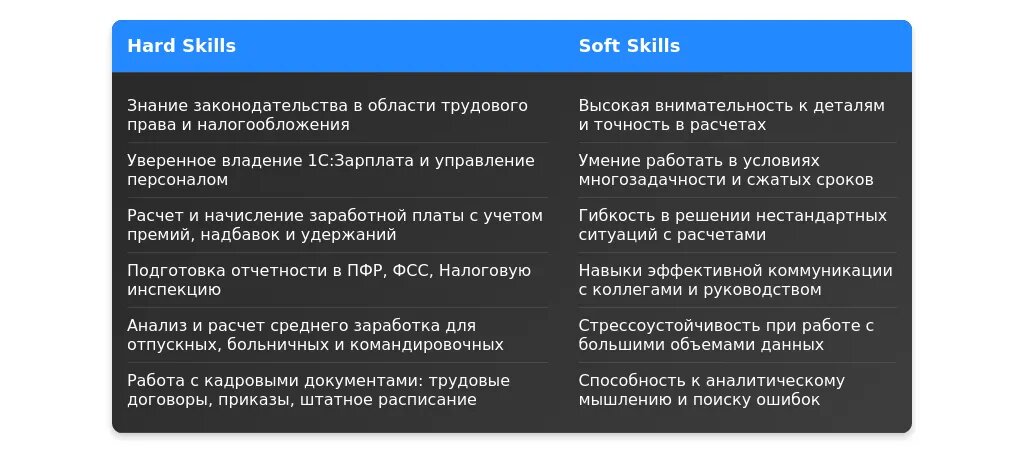 | Hard Skills | Soft Skills |
|---|---|
| Знание законодательства в области трудового права и налогообложения | Высокая внимательность к деталям и точность в расчетах |
| Уверенное владение 1С:Зарплата и управление персоналом | Умение работать в условиях многозадачности и сжатых сроков |
| Расчет и начисление заработной платы с учетом премий, надбавок и удержаний | Гибкость в решении нестандартных ситуаций с расчетами |
| Подготовка отчетности в ПФР, ФСС, Налоговую инспекцию | Навыки эффективной коммуникации с коллегами и руководством |
| Анализ и расчет среднего заработка для отпускных, больничных и командировочных | Стрессоустойчивость при работе с большими объемами данных |
| Работа с кадровыми документами: трудовые договоры, приказы, штатное расписание | Способность к аналитическому мышлению и поиску ошибок |